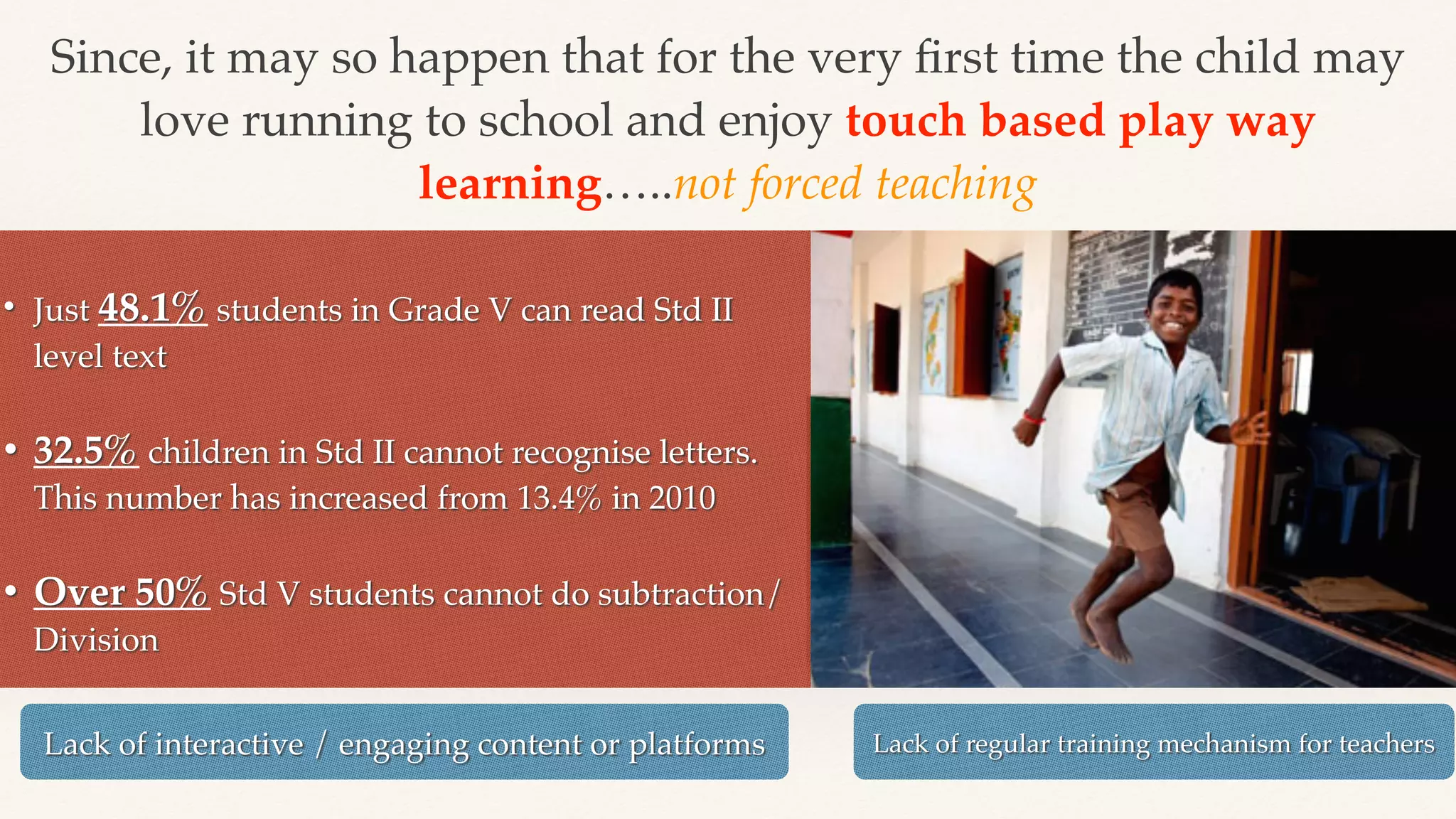 Since, it may so happen that for the very first time the child may love running to school and enjoy touch based play way learning…..not forced teaching

• Just 48.1% students in Grade V can read Std II level text

• 32.5% children in Std II cannot recognise letters. This number has increased from 13.4% in 2010

• Over 50% Std V students cannot do subtraction/ Division

Lack of interactive / engaging content or platforms

Lack of regular training mechanism for teachers